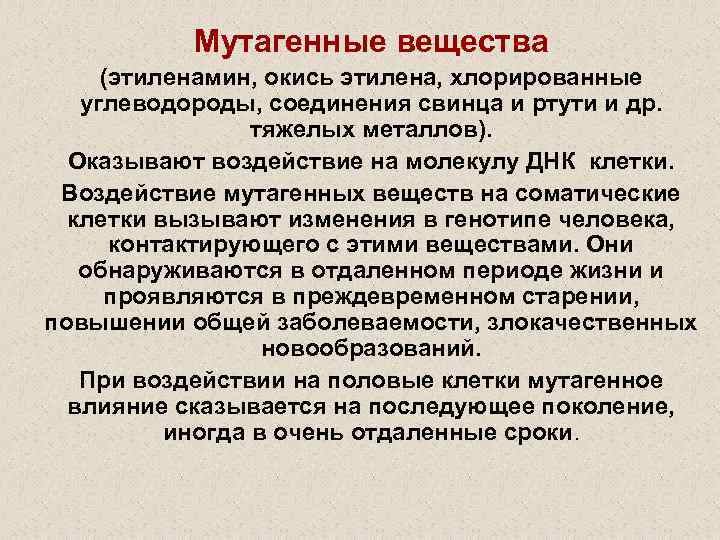 Мутагенные вещества

(этиленамин, окись этилена, хлорированные углеводороды, соединения свинца и ртути и др. тяжелых металлов).

Оказывают воздействие на молекулу ДНК клетки.

Воздействие мутагенных веществ на соматические клетки вызывают изменения в генотипе человека, контактирующего с этими веществами. Они обнаруживаются в отдаленном периоде жизни и проявляются в преждевременном старении, повышении общей заболеваемости, злокачественных новообразований.

При воздействии на половые клетки мутагенное влияние сказывается на последующее поколение, иногда в очень отдаленные сроки.